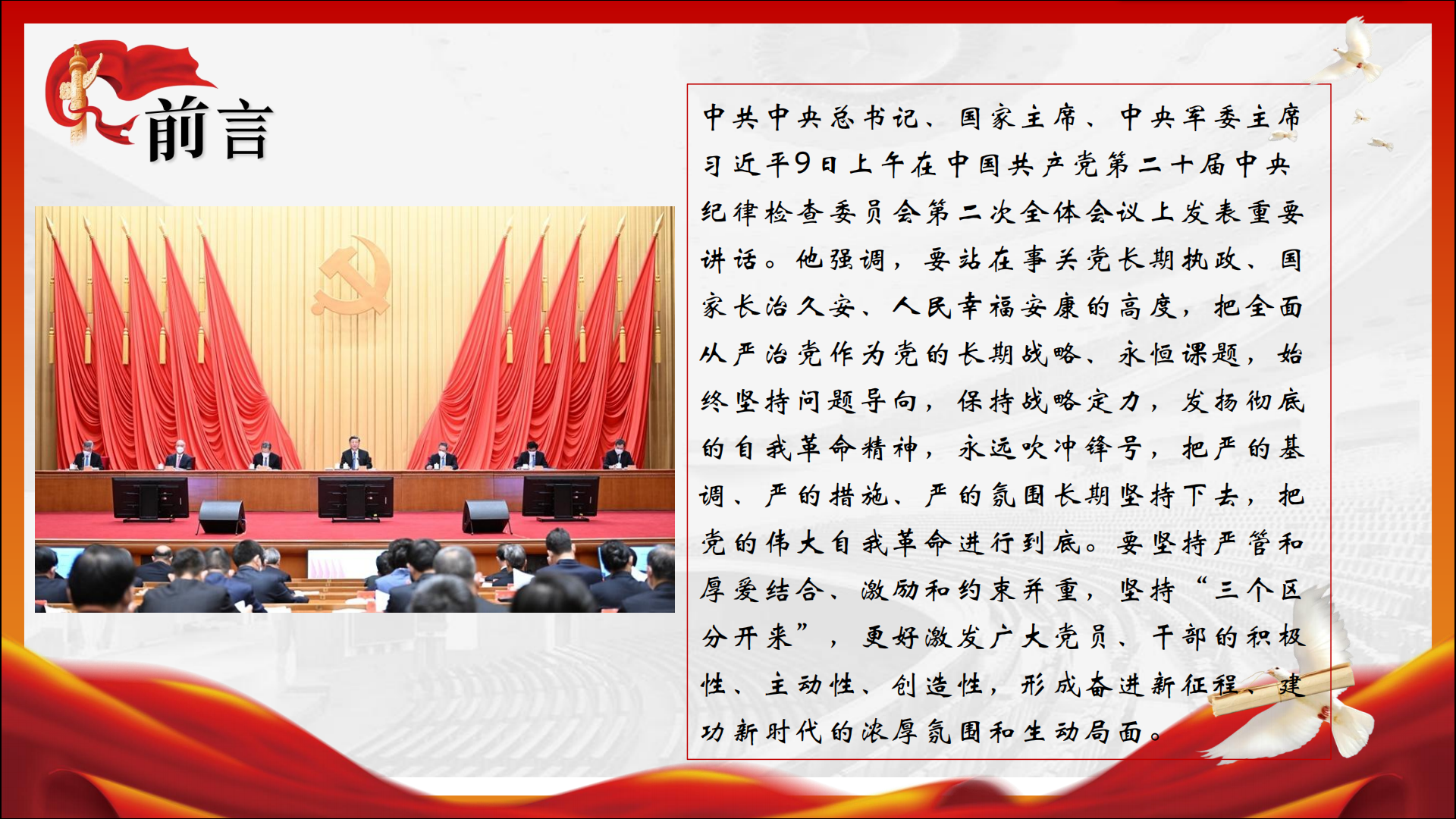 前言

中共中央总书记、国家主席、中央军委主席习近平9日上午在中国共产党第二十届中央纪律检查委员会第二次全体会议上发表重要讲话。他强调，要站在事关党长期执政、国家长治久安、人民幸福安康的高度，把全面从严治党作为党的长期战略、永恒课题，始终坚持问题导向，保持战略定力，发扬彻底的自我革命精神，永远吹冲锋号，把严的基调、严的措施、严的氛围长期坚持下去，把党的伟大自我革命进行到底。要坚持严管和厚爱结合、激励和约束并重，坚持“三个区分开来”，更好激发广大党员、干部的积极性、主动性、创造性，形成奋进新征程、建功新时代的浓厚氛围和生动局面。